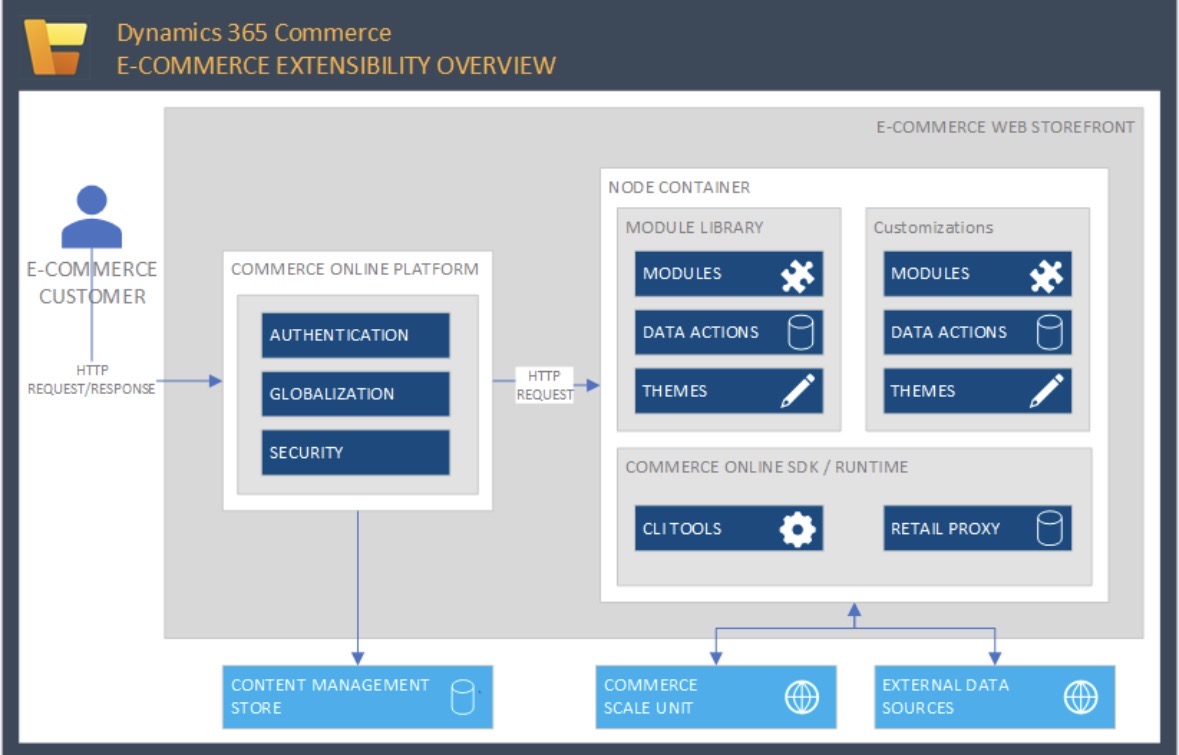 Dynamics 365 Commerce
E-COMMERCE EXTENSIBILITY OVERVIEW

E-COMMERCE WEB STOREFRONT

E-COMMERCE CUSTOMER

HTTP REQUEST/RESPONSE

COMMERCE ONLINE PLATFORM

AUTHENTICATION

GLOBALIZATION

SECURITY

HTTP REQUEST

NODE CONTAINER

MODULE LIBRARY

MODULES

DATA ACTIONS

THEMES

Customizations

MODULES

DATA ACTIONS

THEMES

COMMERCE ONLINE SDK / RUNTIME

CLI TOOLS

RETAIL PROXY

CONTENT MANAGEMENT STORE

COMMERCE SCALE UNIT

EXTERNAL DATA SOURCES